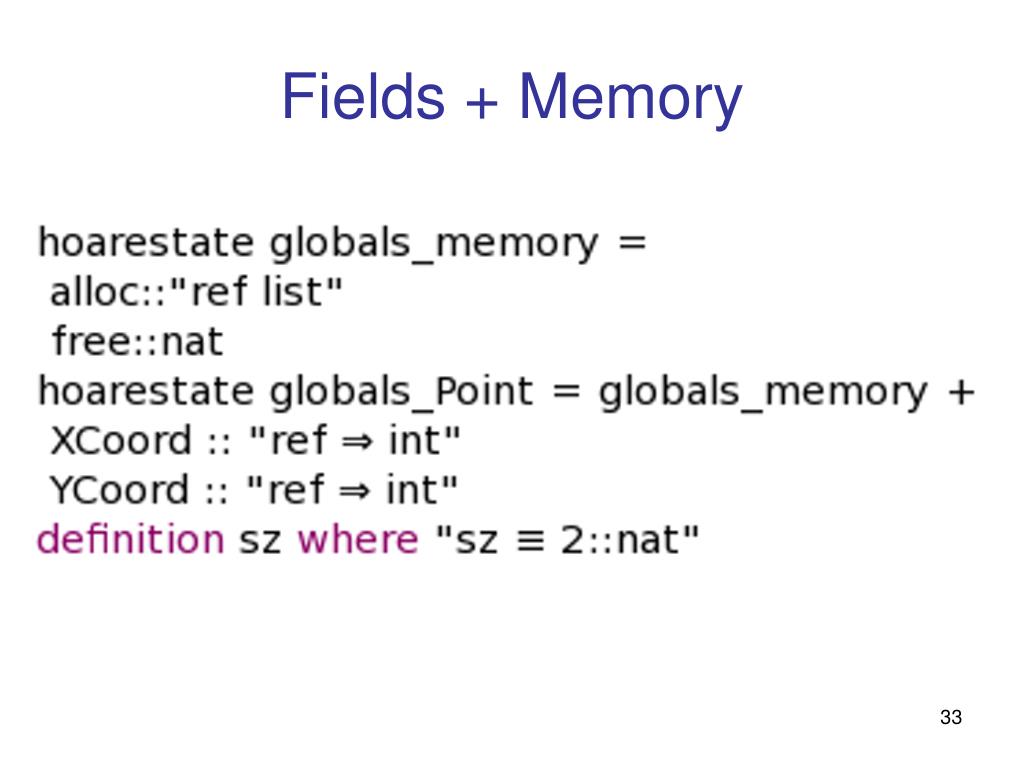 Fields + Memory

hoarestate globals_memory =
 alloc::"ref list"
 free::nat
hoarestate globals_Point = globals_memory +
 XCoord :: "ref ⇒ int"
 YCoord :: "ref ⇒ int"
definition sz where "sz ≡ 2::nat"

33